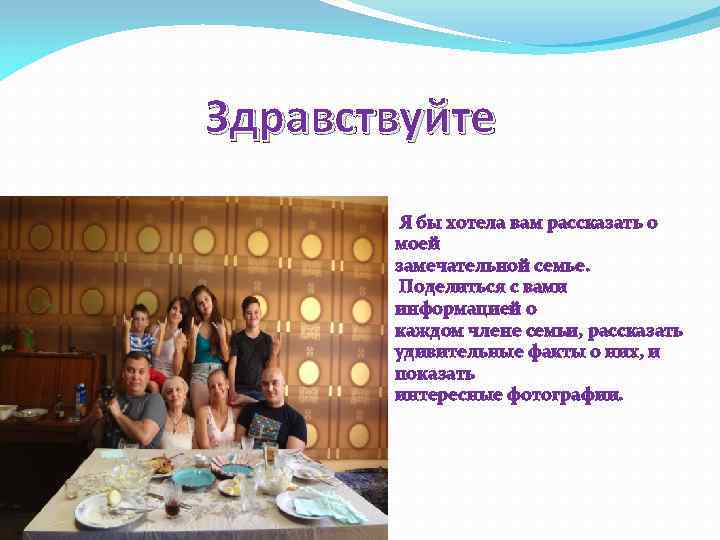 Здравствуйте

Я бы хотела вам рассказать о моей замечательной семье.
Поделиться с вами информацией о каждом члене семьи, рассказать удивительные факты о них, и показать интересные фотографии.